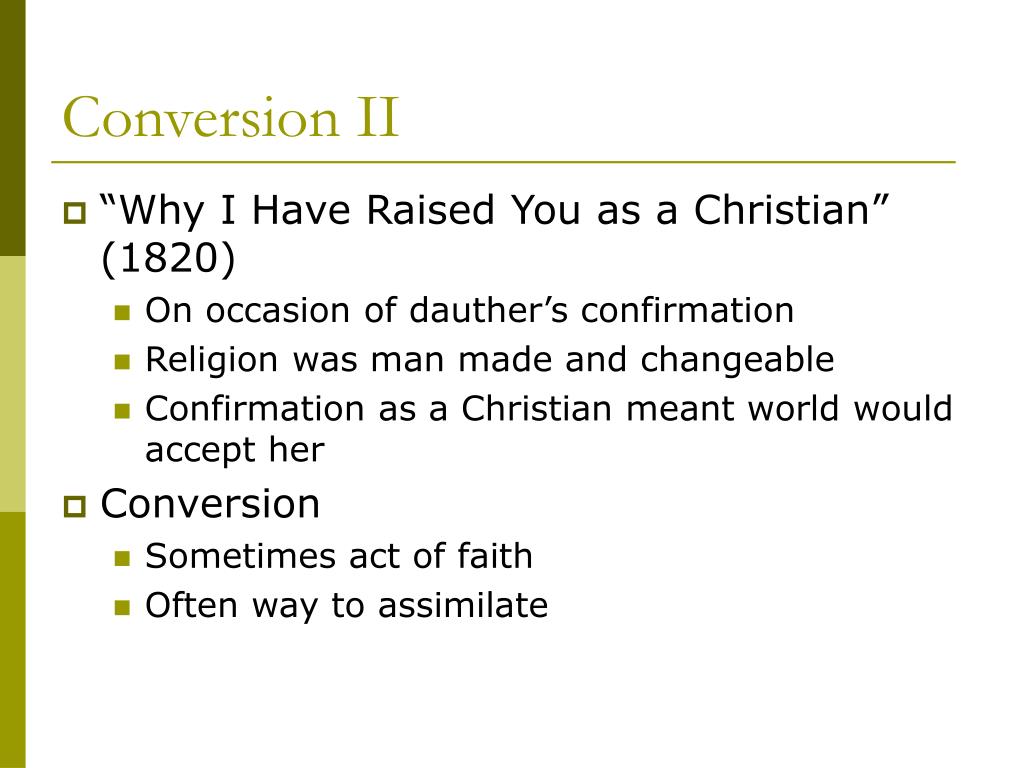 Conversion II

“Why I Have Raised You as a Christian” (1820)

On occasion of dauther’s confirmation

Religion was man made and changeable

Confirmation as a Christian meant world would accept her

Conversion

Sometimes act of faith

Often way to assimilate